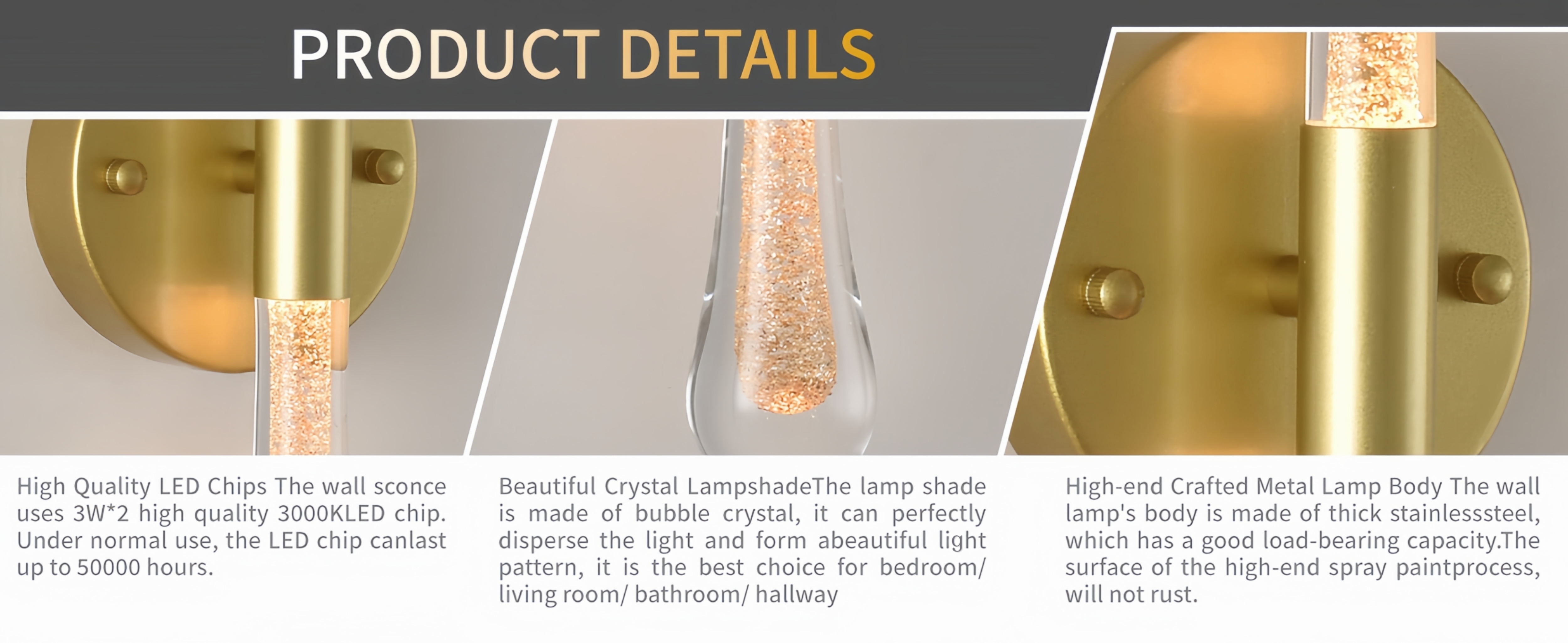 PRODUCT DETAILS

High Quality LED Chips The wall sconce uses 3W*2 high quality 3000KLED chip. Under normal use, the LED chip canlast up to 50000 hours.

Beautiful Crystal LampshadeThe lamp shade is made of bubble crystal, it can perfectly disperse the light and form abeautiful light pattern, it is the best choice for bedroom/ living room/ bathroom/ hallway

High-end Crafted Metal Lamp Body The wall lamp's body is made of thick stainlesssteel, which has a good load-bearing capacity.The surface of the high-end spray paintprocess, will not rust.